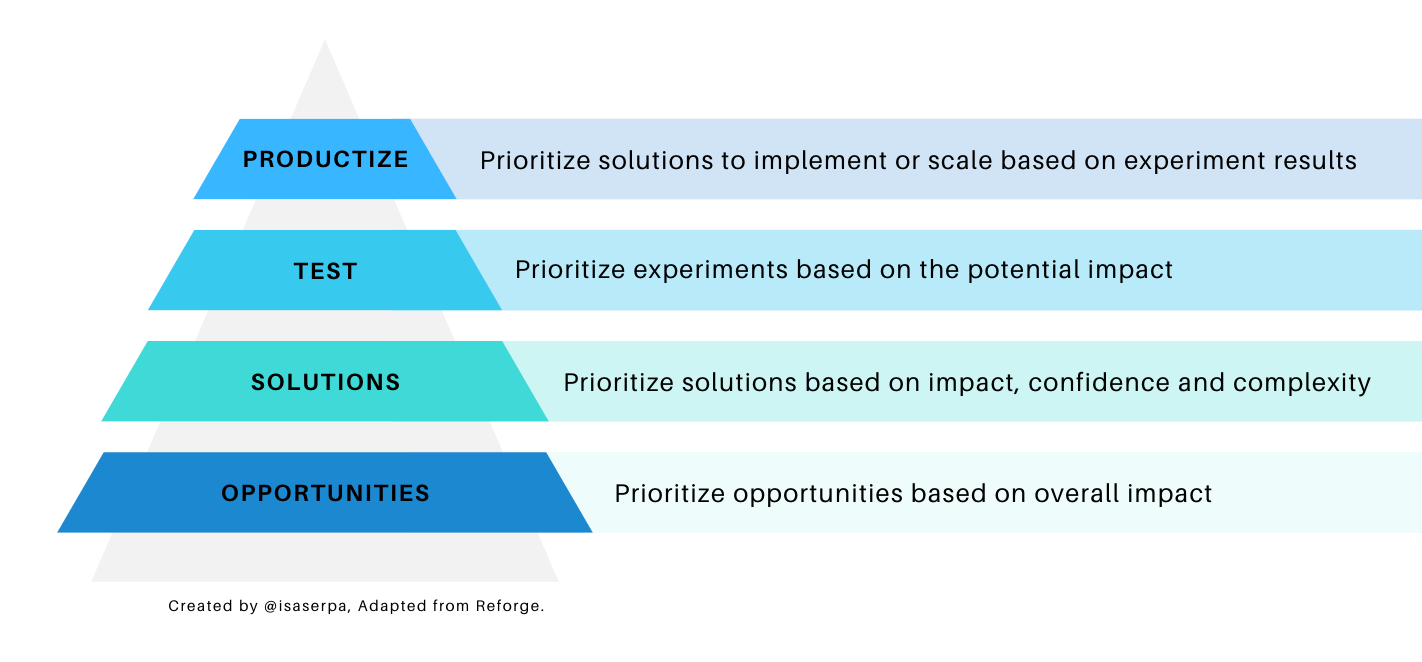 PRODUCTIZE
Prioritize solutions to implement or scale based on experiment results

TEST
Prioritize experiments based on the potential impact

SOLUTIONS
Prioritize solutions based on impact, confidence and complexity

OPPORTUNITIES
Prioritize opportunities based on overall impact

Created by @isaserpa, Adapted from Reforge.